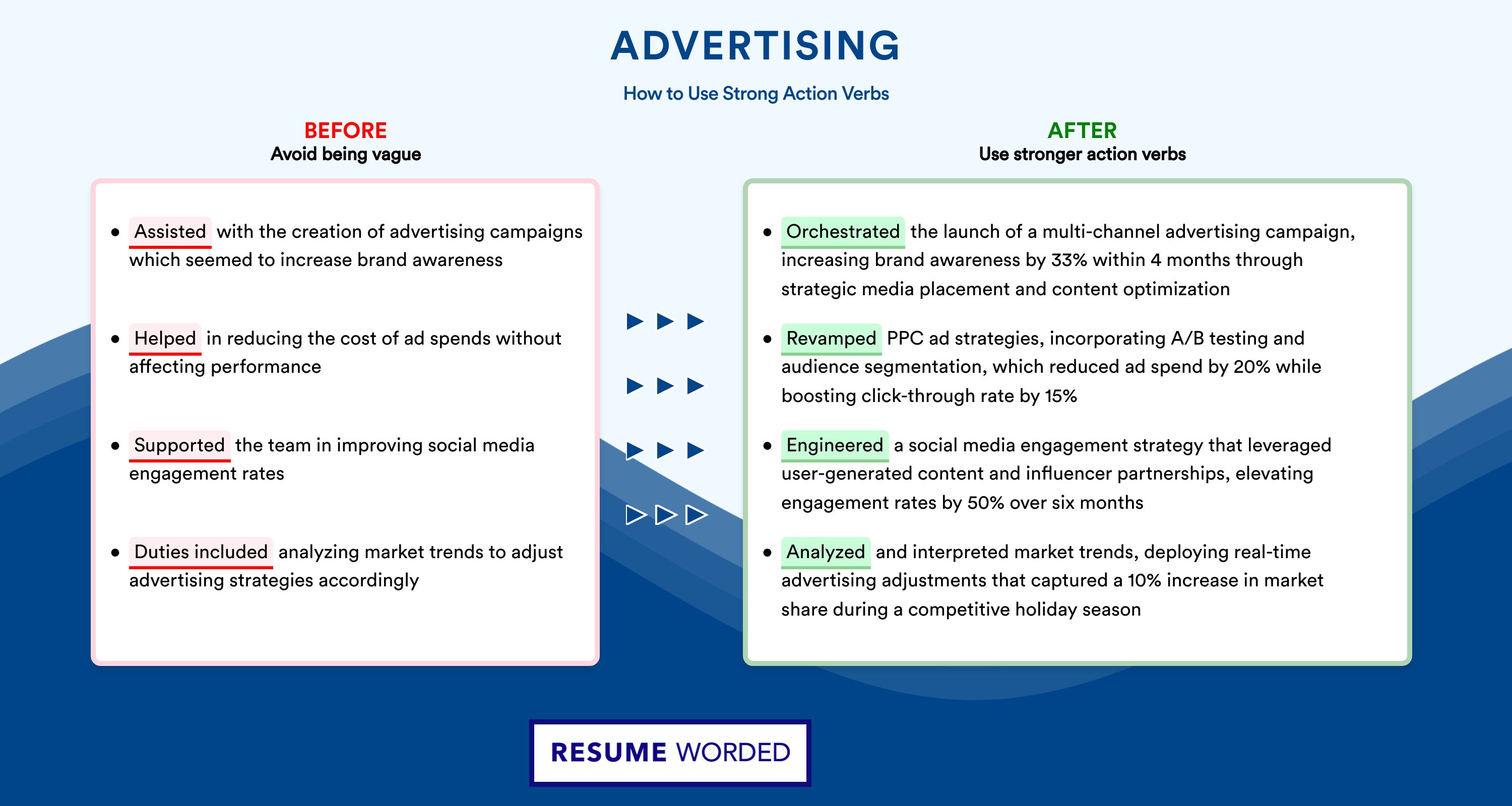 ADVERTISING

How to Use Strong Action Verbs

BEFORE
Avoid being vague

- Assisted with the creation of advertising campaigns which seemed to increase brand awareness
- Helped in reducing the cost of ad spends without affecting performance
- Supported the team in improving social media engagement rates
- Duties included analyzing market trends to adjust advertising strategies accordingly

AFTER
Use stronger action verbs

- Orchestrated the launch of a multi-channel advertising campaign, increasing brand awareness by 33% within 4 months through strategic media placement and content optimization
- Revamped PPC ad strategies, incorporating A/B testing and audience segmentation, which reduced ad spend by 20% while boosting click-through rate by 15%
- Engineered a social media engagement strategy that leveraged user-generated content and influencer partnerships, elevating engagement rates by 50% over six months
- Analyzed and interpreted market trends, deploying real-time advertising adjustments that captured a 10% increase in market share during a competitive holiday season

RESUME WORDED